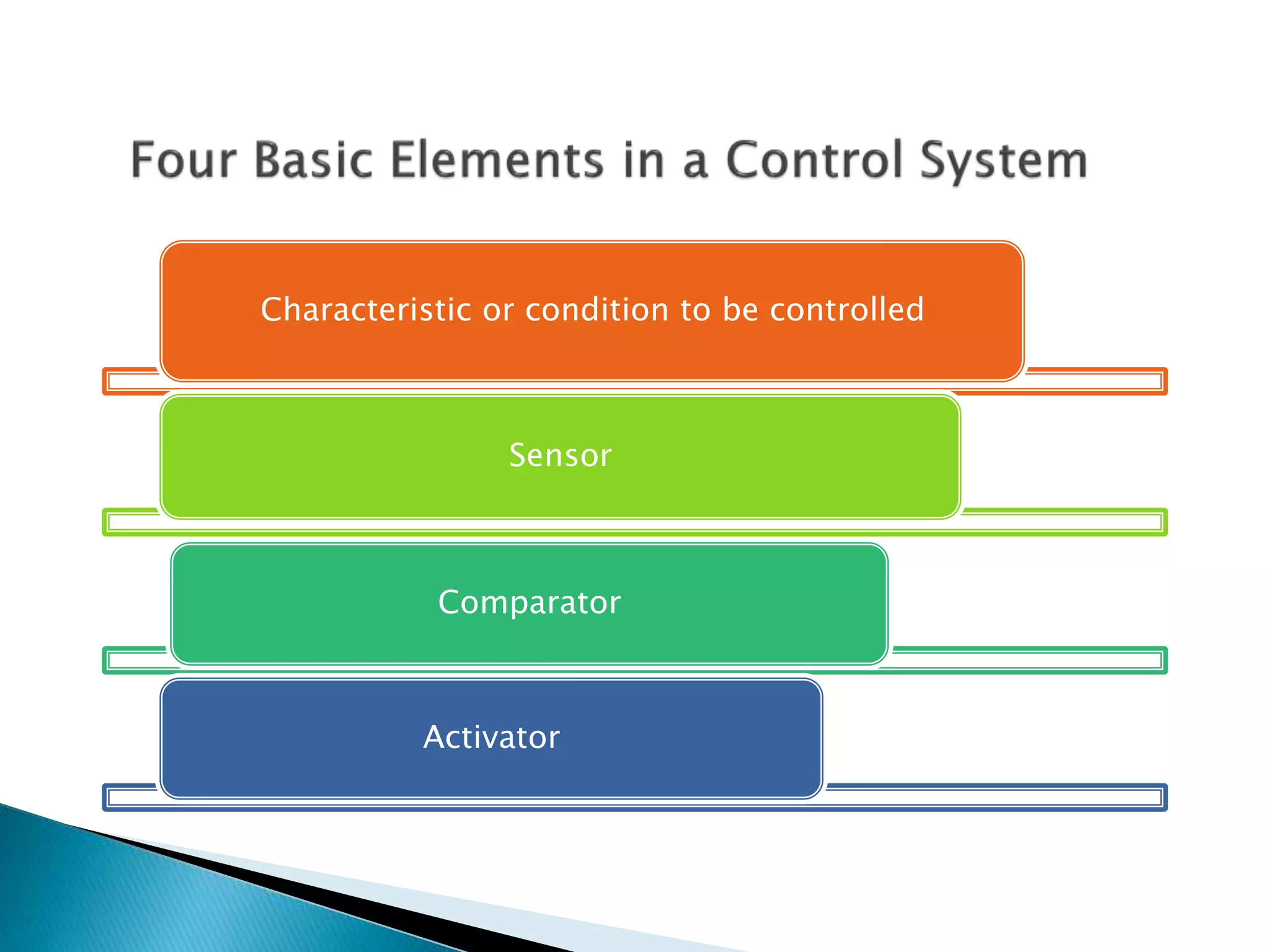 Four Basic Elements in a Control System

Characteristic or condition to be controlled

Sensor

Comparator

Activator